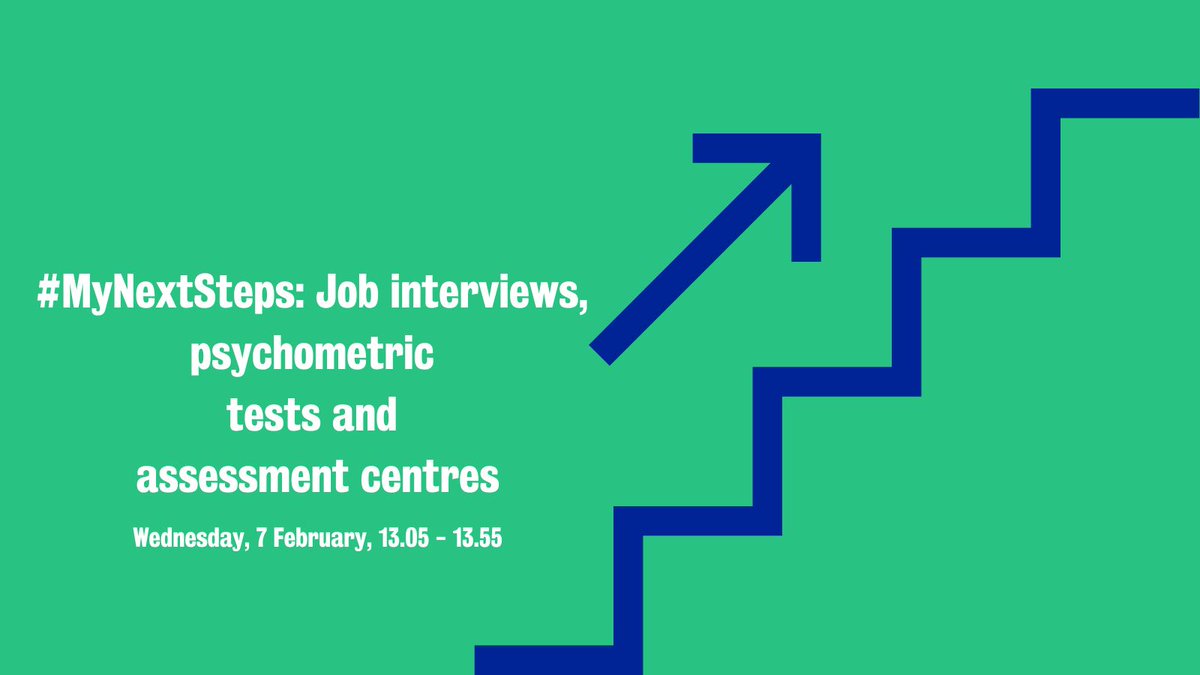 #MyNextSteps: Job interviews, psychometric tests and assessment centres

Wednesday, 7 February, 13.05 - 13.55